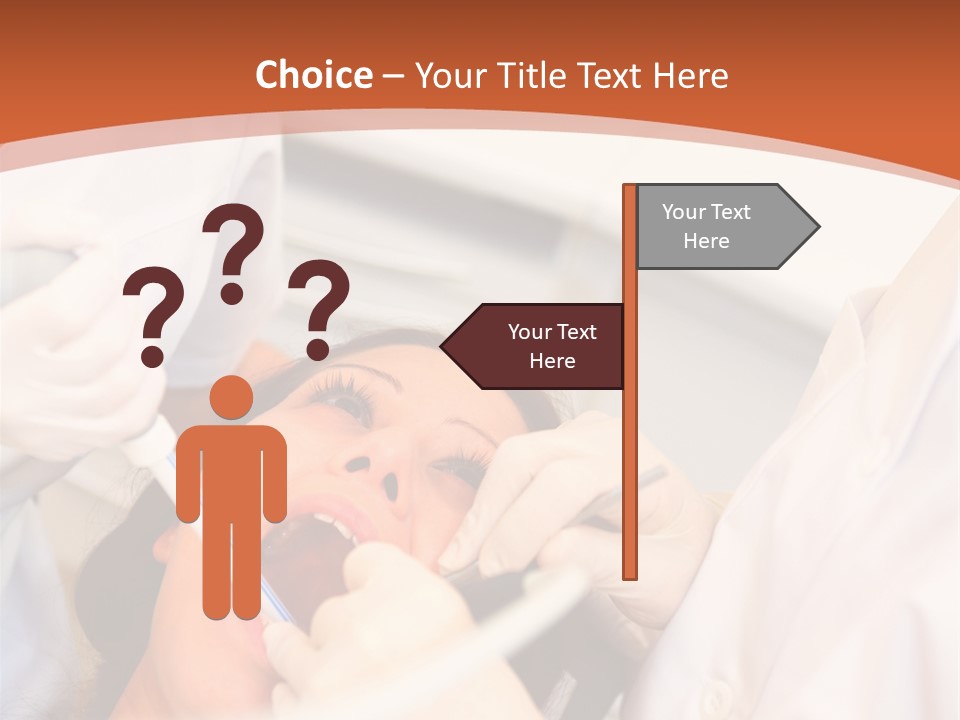 Choice – Your Title Text Here

? ? ?

Your Text Here

Your Text Here